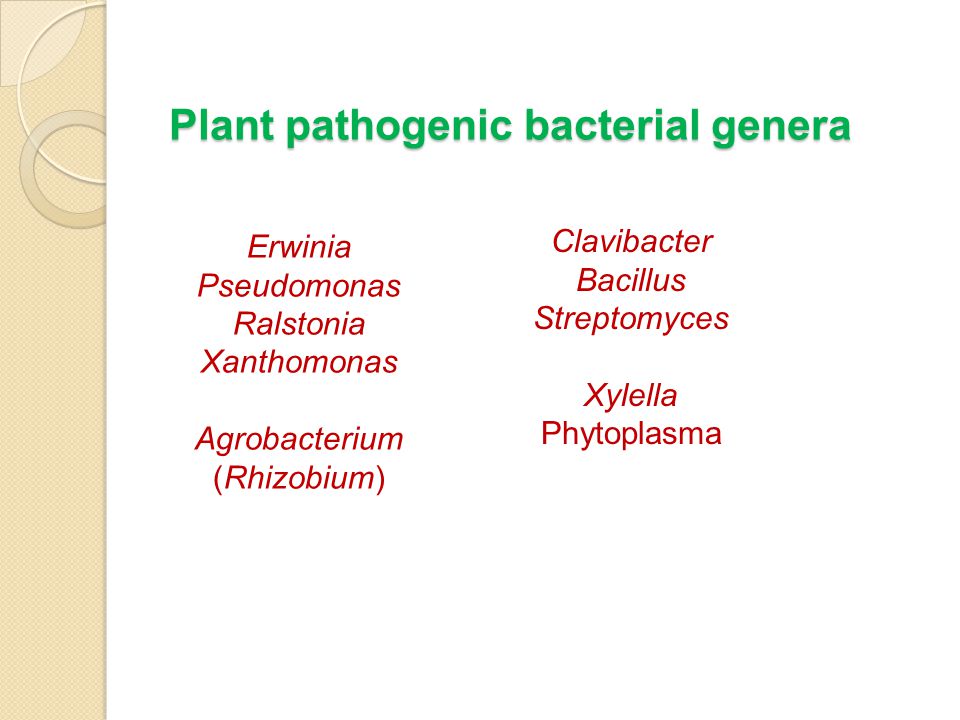 Plant pathogenic bacterial genera

Erwinia
Pseudomonas
Ralstonia
Xanthomonas

Agrobacterium
(Rhizobium)

Clavibacter
Bacillus
Streptomyces

Xylella
Phytoplasma